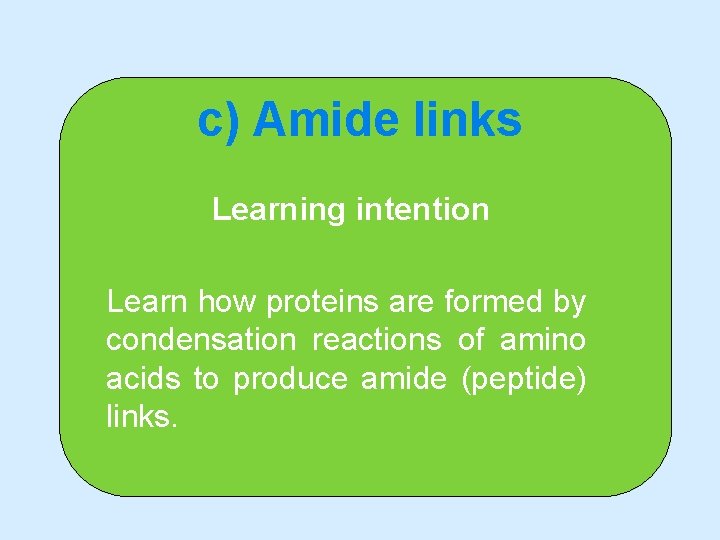 c) Amide links

Learning intention

Learn how proteins are formed by condensation reactions of amino acids to produce amide (peptide) links.